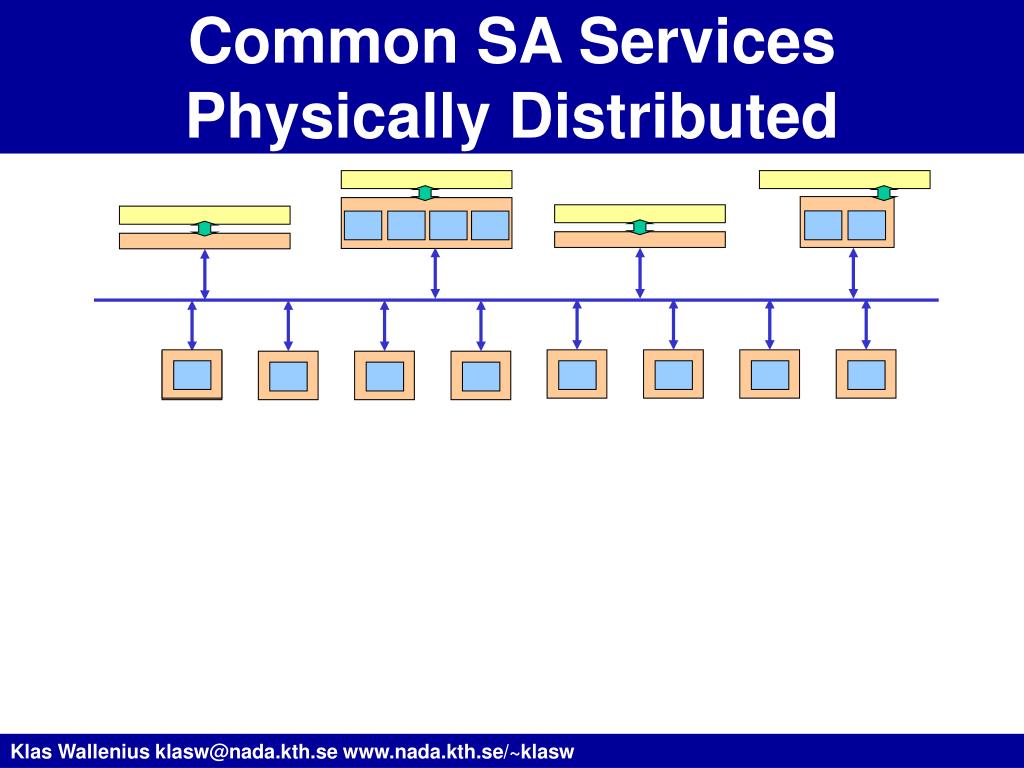 Common SA Services Physically Distributed

Klas Wallenius klasw@nada.kth.se www.nada.kth.se/~klasw